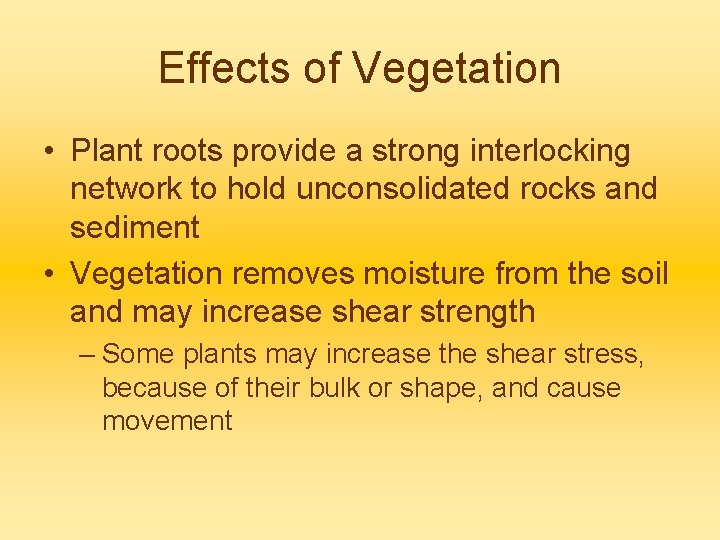 Effects of Vegetation

• Plant roots provide a strong interlocking network to hold unconsolidated rocks and sediment

• Vegetation removes moisture from the soil and may increase shear strength

– Some plants may increase the shear stress, because of their bulk or shape, and cause movement